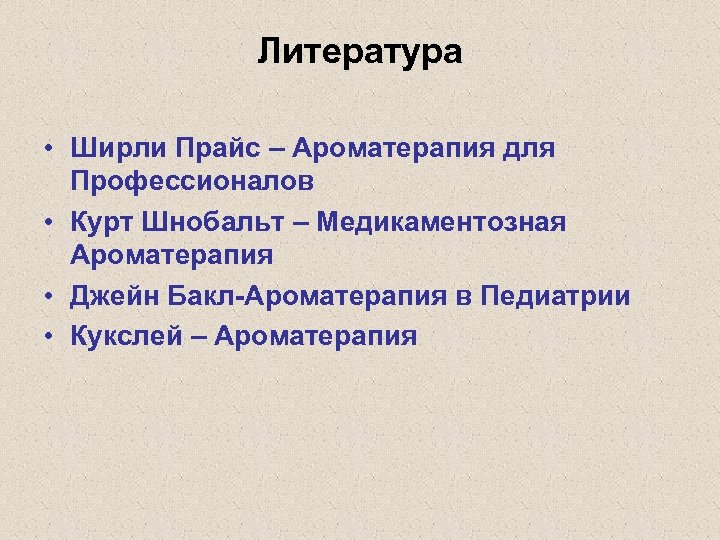 Литература

• Ширли Прайс – Ароматерапия для Профессионалов
• Курт Шнобальт – Медикаментозная Ароматерапия
• Джейн Бакл-Ароматерапия в Педиатрии
• Кукслей – Ароматерапия